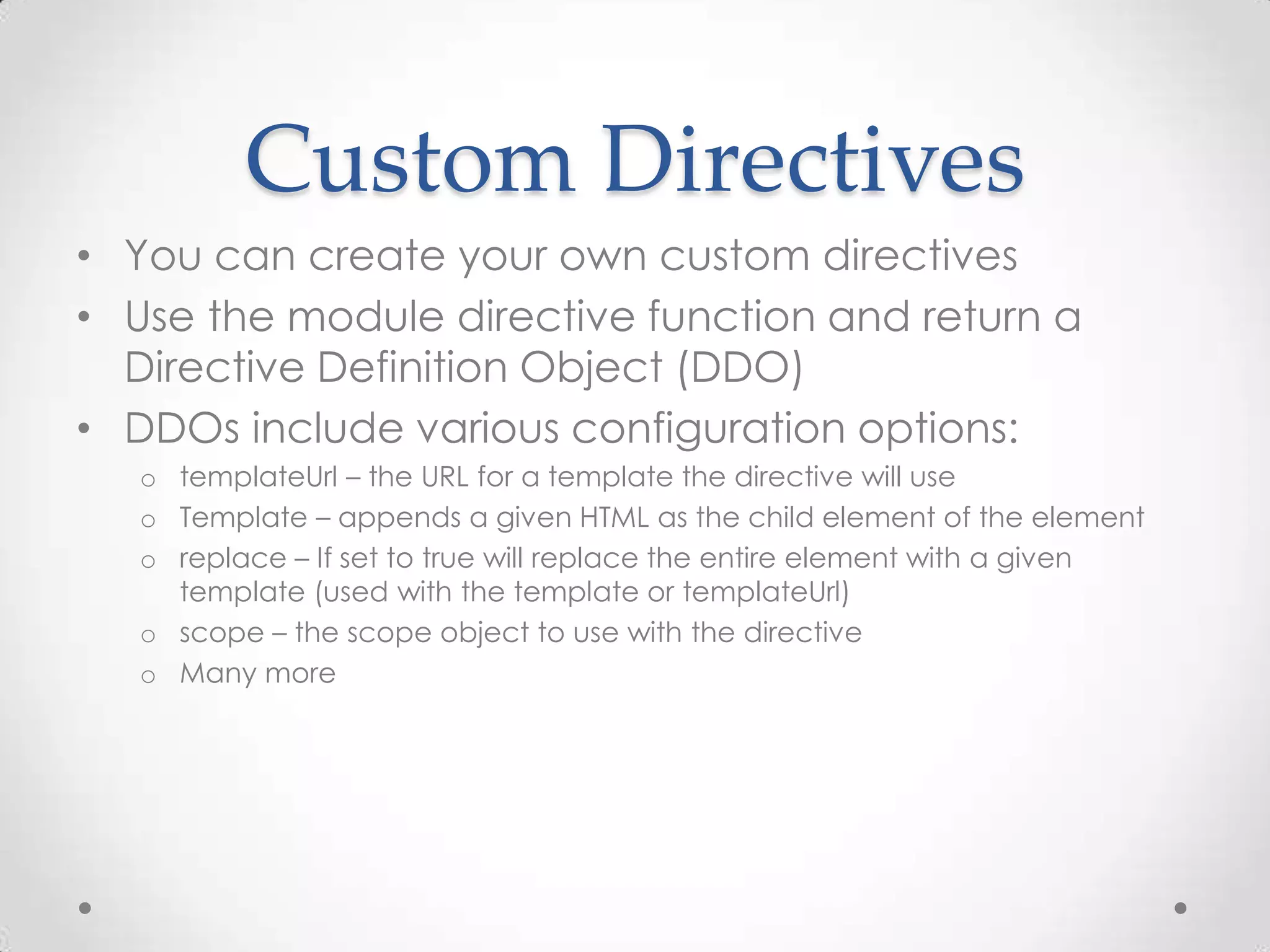 Custom Directives

• You can create your own custom directives
• Use the module directive function and return a Directive Definition Object (DDO)
• DDOs include various configuration options:
  o templateUrl – the URL for a template the directive will use
  o Template – appends a given HTML as the child element of the element
  o replace – If set to true will replace the entire element with a given template (used with the template or templateUrl)
  o scope – the scope object to use with the directive
  o Many more